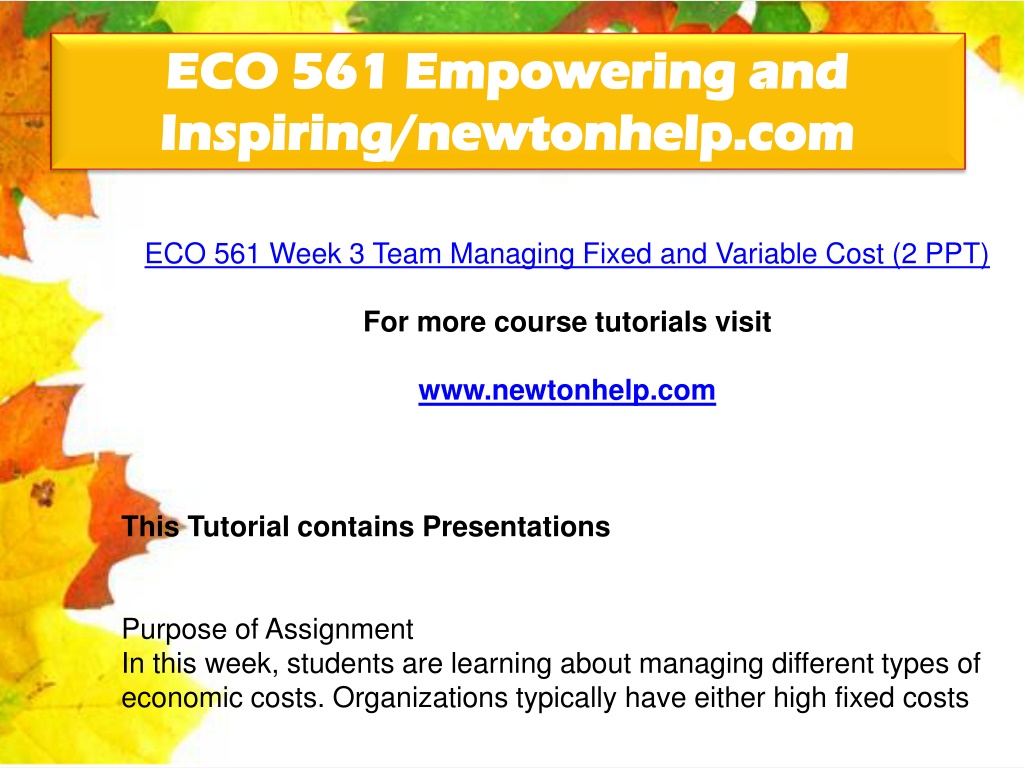 ECO 561 Empowering and Inspiring/newtonhelp.com

ECO 561 Week 3 Team Managing Fixed and Variable Cost (2 PPT)

For more course tutorials visit

www.newtonhelp.com

This Tutorial contains Presentations

Purpose of Assignment
In this week, students are learning about managing different types of economic costs. Organizations typically have either high fixed costs